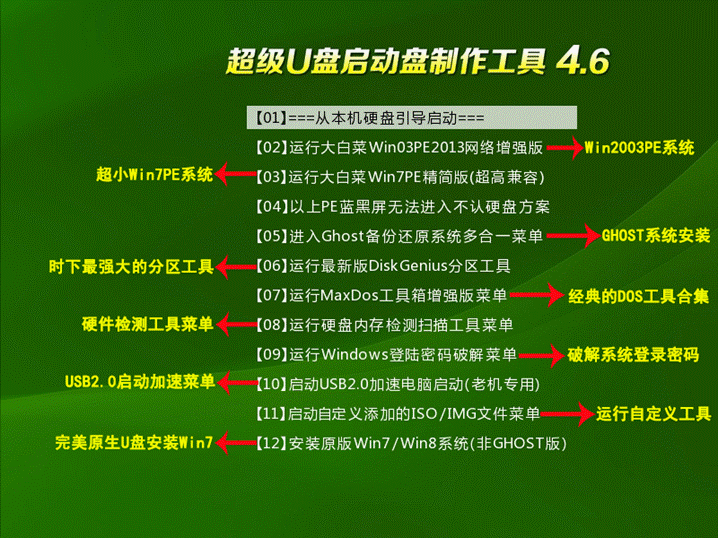 超级U盘启动盘制作工具 4.6

【01】===从本机硬盘引导启动===

【02】运行大白菜Win03PE2013网络增强版 Win2003PE系统

超小Win7PE系统 【03】运行大白菜Win7PE精简版(超高兼容)

【04】以上PE蓝黑屏无法进入不认硬盘方案

【05】进入Ghost备份还原系统多合一菜单 GHOST系统安装

时下最强大的分区工具 【06】运行最新版DiskGenius分区工具

【07】运行MaxDos工具箱增强版菜单 经典的DOS工具合集

硬件检测工具菜单 【08】运行硬盘内存检测扫描工具菜单

【09】运行Windows登陆密码破解菜单 破解系统登录密码

USB2.0启动加速菜单 【10】启动USB2.0加速电脑启动(老机专用)

【11】启动自定义添加的ISO/IMG文件菜单 运行自定义工具

完美原生U盘安装Win7 【12】安装原版Win7/Win8系统(非GHOST版)